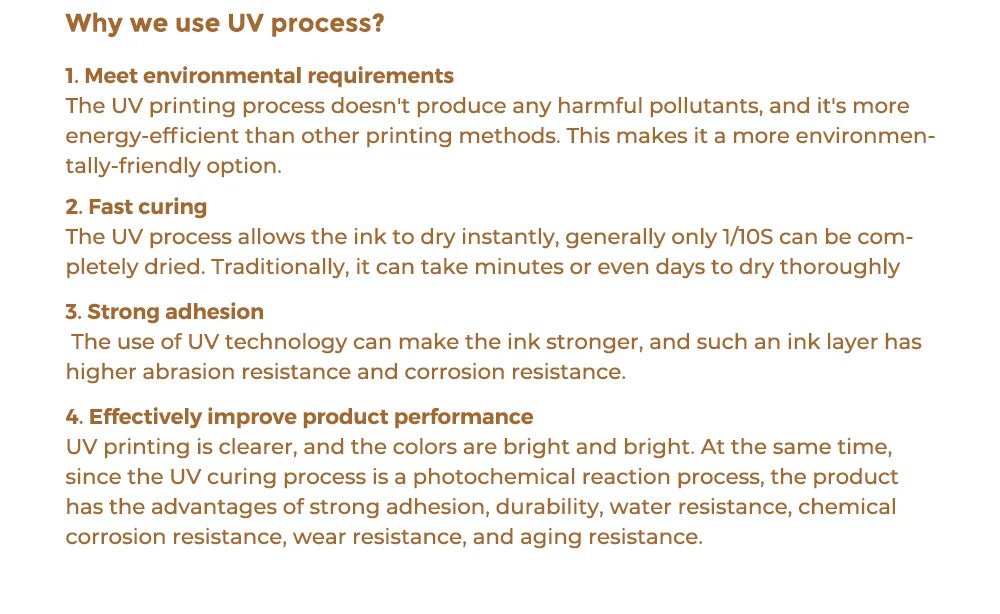 Why we use UV process?

1. Meet environmental requirements
The UV printing process doesn't produce any harmful pollutants, and it's more energy-efficient than other printing methods. This makes it a more environmentally-friendly option.

2. Fast curing
The UV process allows the ink to dry instantly, generally only 1/10S can be completely dried. Traditionally, it can take minutes or even days to dry thoroughly

3. Strong adhesion
The use of UV technology can make the ink stronger, and such an ink layer has higher abrasion resistance and corrosion resistance.

4. Effectively improve product performance
UV printing is clearer, and the colors are bright and bright. At the same time, since the UV curing process is a photochemical reaction process, the product has the advantages of strong adhesion, durability, water resistance, chemical corrosion resistance, wear resistance, and aging resistance.